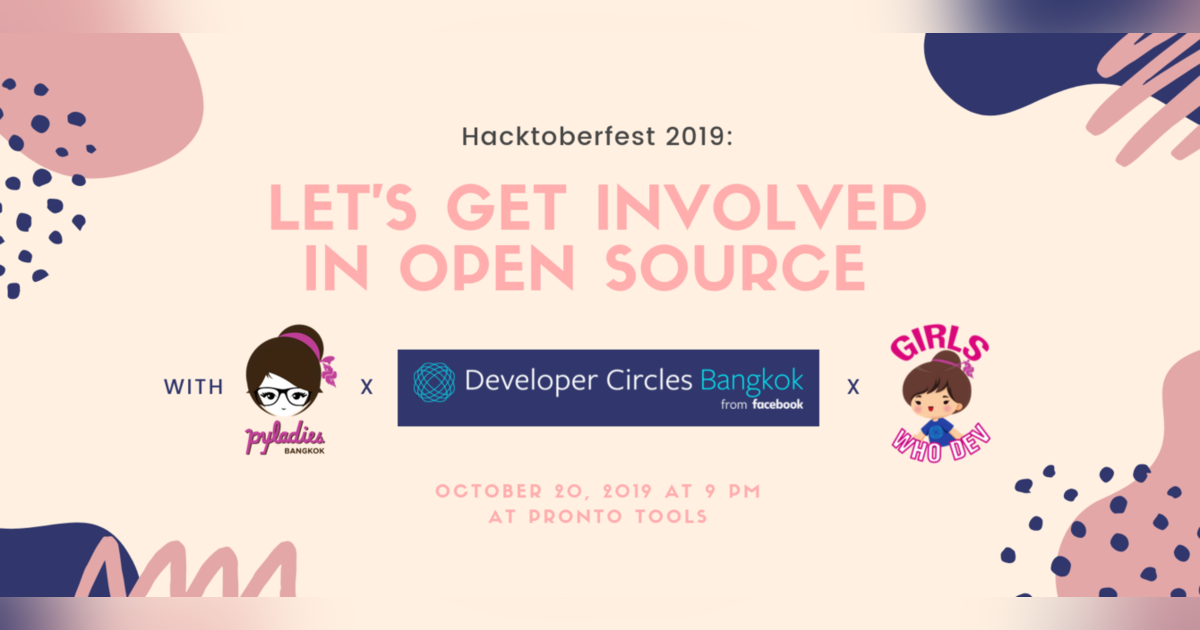 Hacktoberfest 2019:

LET'S GET INVOLVED IN OPEN SOURCE

WITH

pyladies BANGKOK

X

Developer Circles Bangkok from facebook

X

GIRLS WHO DEV

OCTOBER 20, 2019 AT 9 PM
AT PRONTO TOOLS